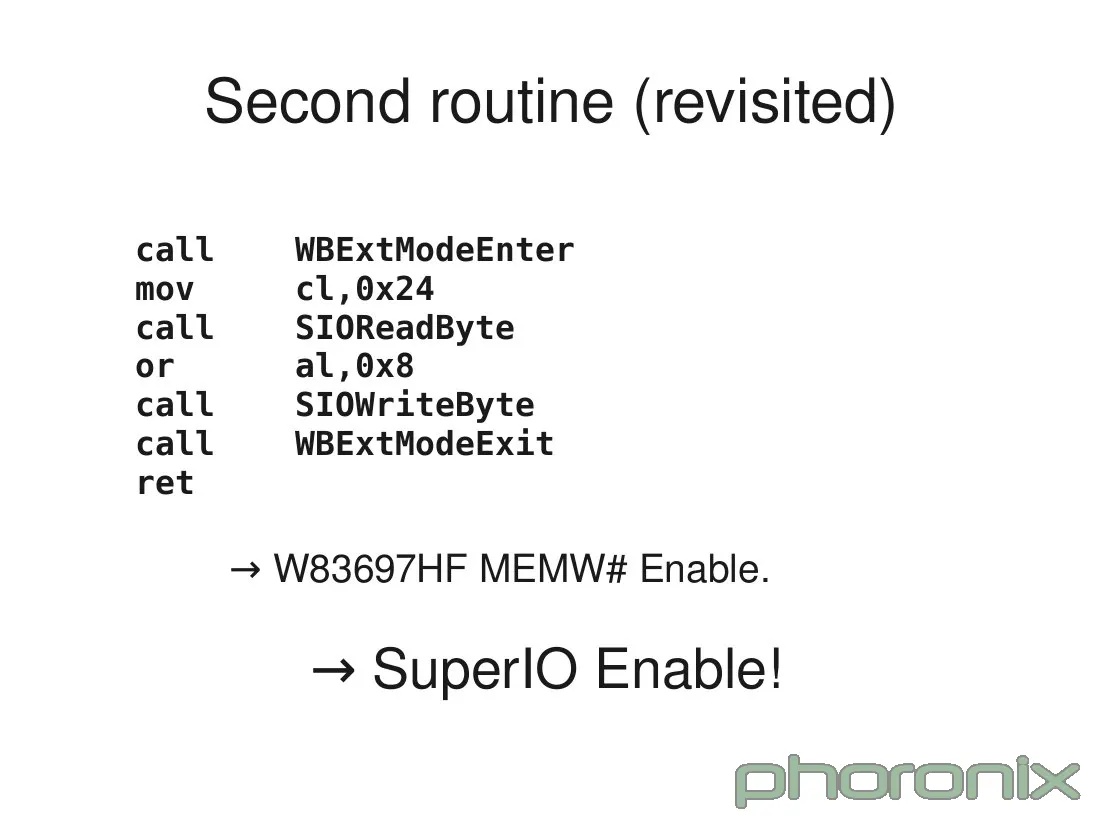 Second routine (revisited)

call WBExtModeEnter
mov cl,0x24
call SIOReadByte
or al,0x8
call SIOWriteByte
call WBExtModeExit
ret

→ W83697HF MEMW# Enable.

→ SuperIO Enable!

phoronix